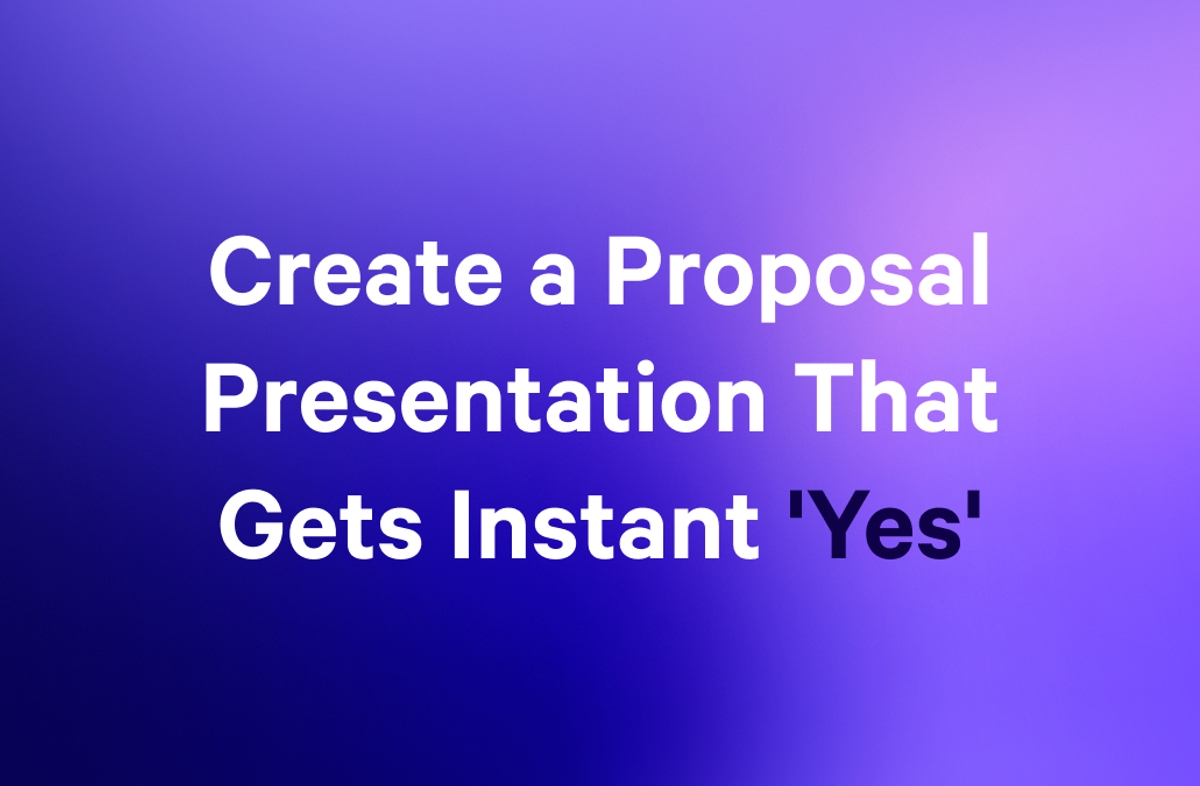 Create a Proposal Presentation That Gets Instant 'Yes'